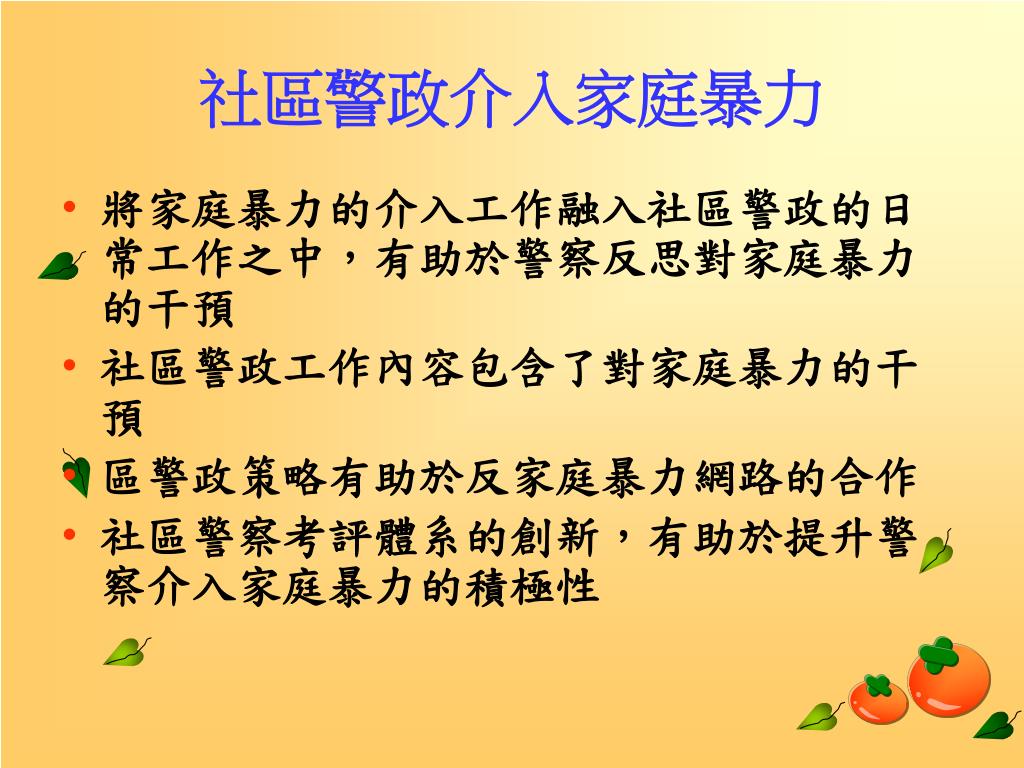 社區警政介入家庭暴力

• 將家庭暴力的介入工作融入社區警政的日常工作之中，有助於警察反思對家庭暴力的干預
• 社區警政工作內容包含了對家庭暴力的干預
• 區警政策略有助於反家庭暴力網路的合作
• 社區警察考評體系的創新，有助於提升警察介入家庭暴力的積極性